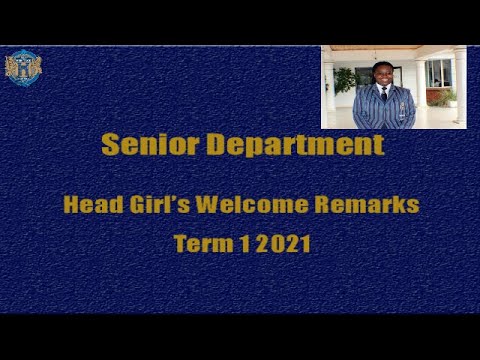 Senior Department

Head Girl's Welcome Remarks

Term 1 2021